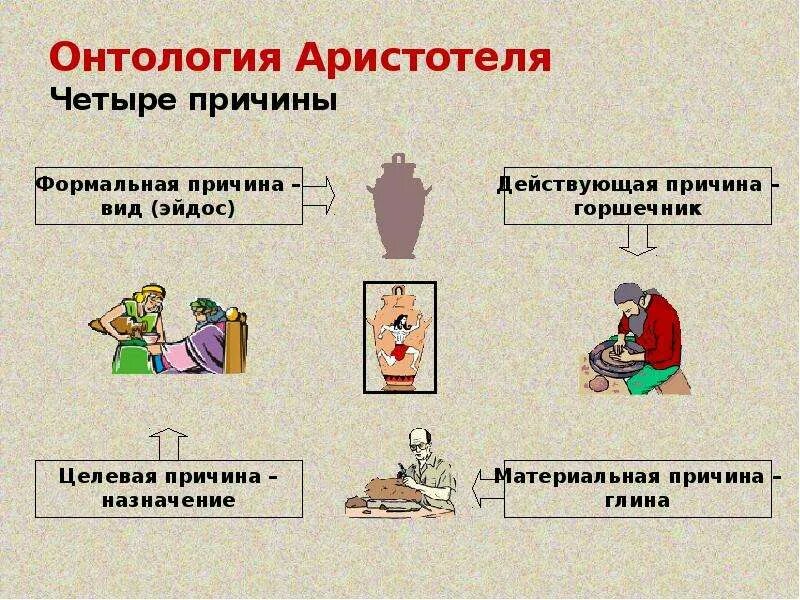 Онтология Аристотеля
Четыре причины

Формальная причина – вид (эйдос)

Действующая причина – горшечник

Целевая причина – назначение

Материальная причина – глина